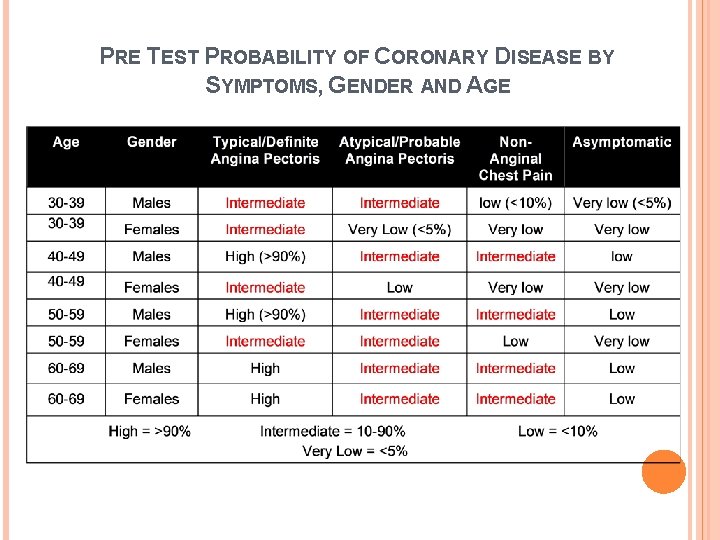 PRE TEST PROBABILITY OF CORONARY DISEASE BY SYMPTOMS, GENDER AND AGE

| Age | Gender | Typical/Definite Angina Pectoris | Atypical/Probable Angina Pectoris | Non-Anginal Chest Pain | Asymptomatic |
|---|---|---|---|---|---|
| 30-39 | Males | Intermediate | Intermediate | low (<10%) | Very low (<5%) |
| 30-39 | Females | Intermediate | Very Low (<5%) | Very low | Very low |
| 40-49 | Males | High (>90%) | Intermediate | Intermediate | low |
| 40-49 | Females | Intermediate | Low | Very low | Very low |
| 50-59 | Males | High (>90%) | Intermediate | Intermediate | Low |
| 50-59 | Females | Intermediate | Intermediate | Low | Very low |
| 60-69 | Males | High | Intermediate | Intermediate | Low |
| 60-69 | Females | High | Intermediate | Intermediate | Low |

High = >90%    Intermediate = 10-90%    Low = <10%
Very Low = <5%